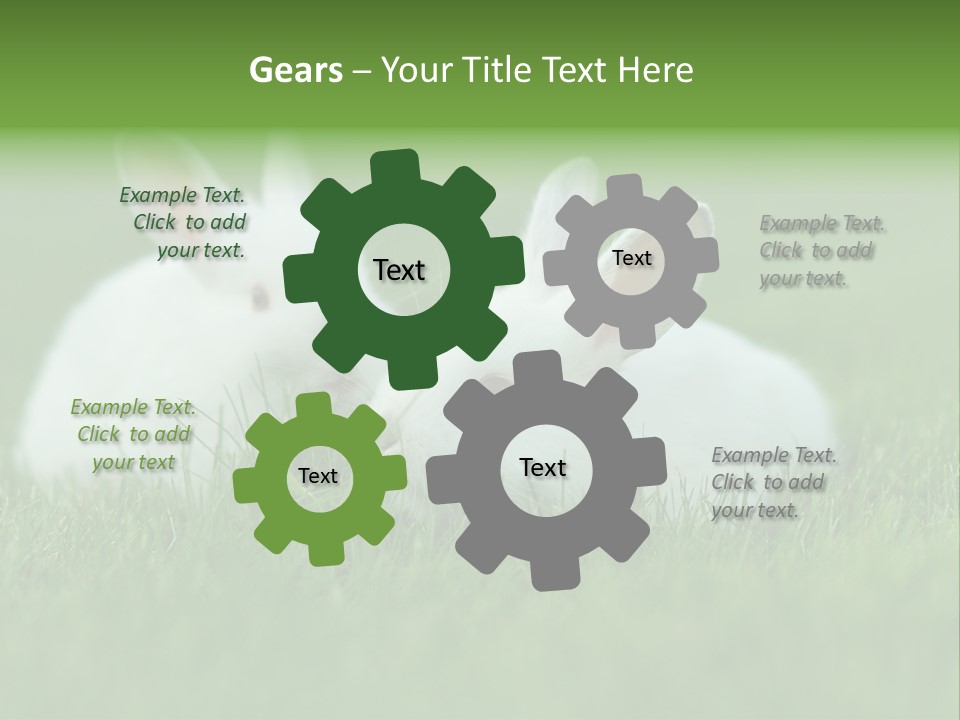 Gears – Your Title Text Here

Example Text. Click to add your text.

Text

Text

Example Text. Click to add your text.

Example Text. Click to add your text

Text

Text

Example Text. Click to add your text.